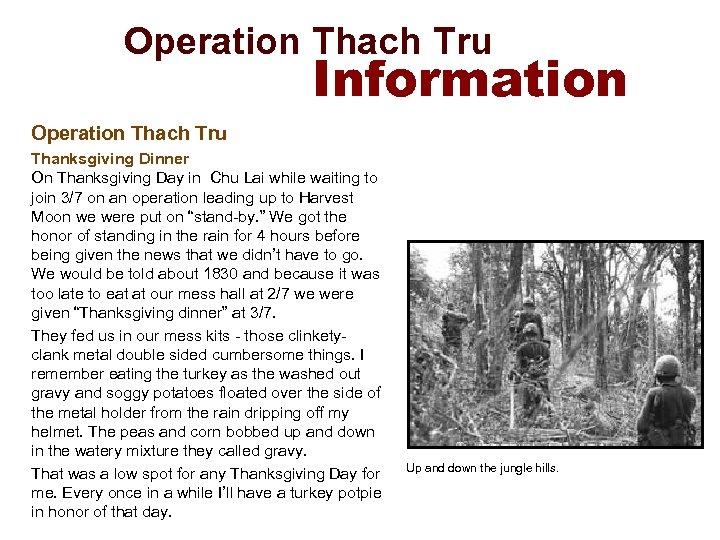 Operation Thach Tru
Information

Operation Thach Tru

Thanksgiving Dinner

On Thanksgiving Day in Chu Lai while waiting to join 3/7 on an operation leading up to Harvest Moon we were put on “stand-by.” We got the honor of standing in the rain for 4 hours before being given the news that we didn’t have to go. We would be told about 1830 and because it was too late to eat at our mess hall at 2/7 we were given “Thanksgiving dinner” at 3/7.

They fed us in our mess kits - those clinkety-clank metal double sided cumbersome things. I remember eating the turkey as the washed out gravy and soggy potatoes floated over the side of the metal holder from the rain dripping off my helmet. The peas and corn bobbed up and down in the watery mixture they called gravy.

That was a low spot for any Thanksgiving Day for me. Every once in a while I’ll have a turkey potpie in honor of that day.

Up and down the jungle hills.